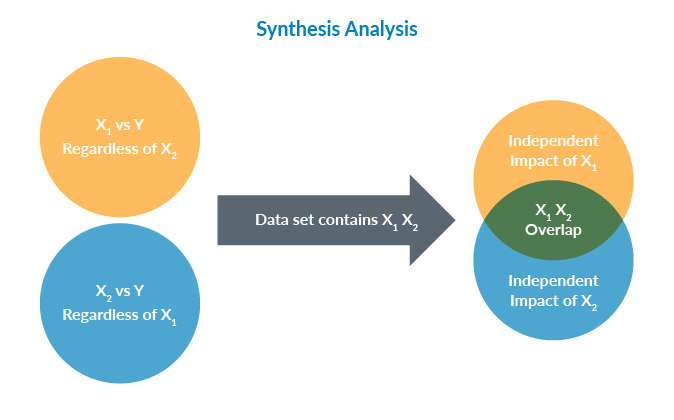 Synthesis Analysis

$X_1$ vs Y
Regardless of $X_2$

$X_2$ vs Y
Regardless of $X_1$

Data set contains $X_1$ $X_2$

Independent
Impact of $X_1$

$X_1$ $X_2$
Overlap

Independent
Impact of $X_2$